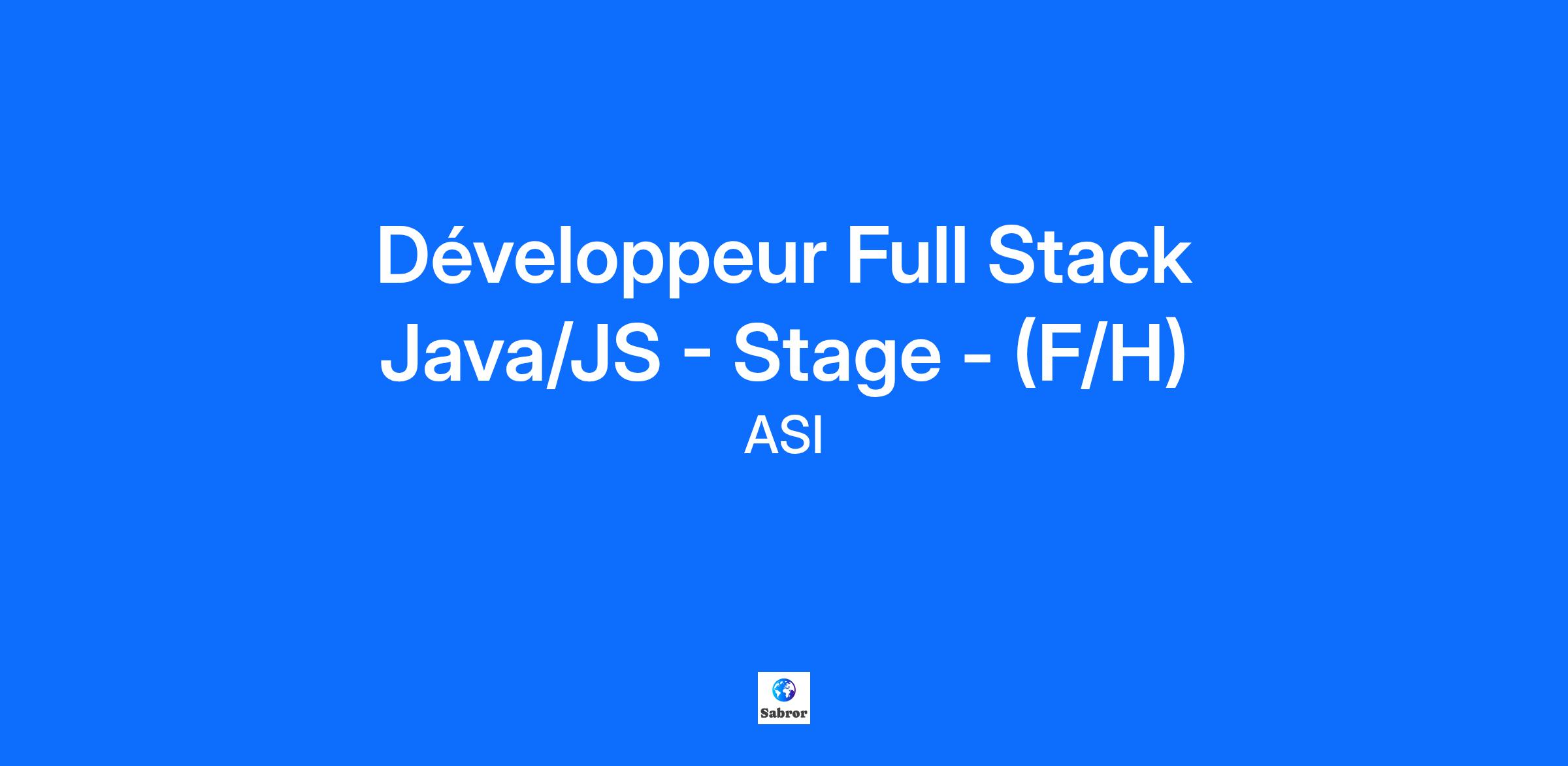 Développeur Full Stack Java/JS - Stage - (F/H)

ASI

Sabror